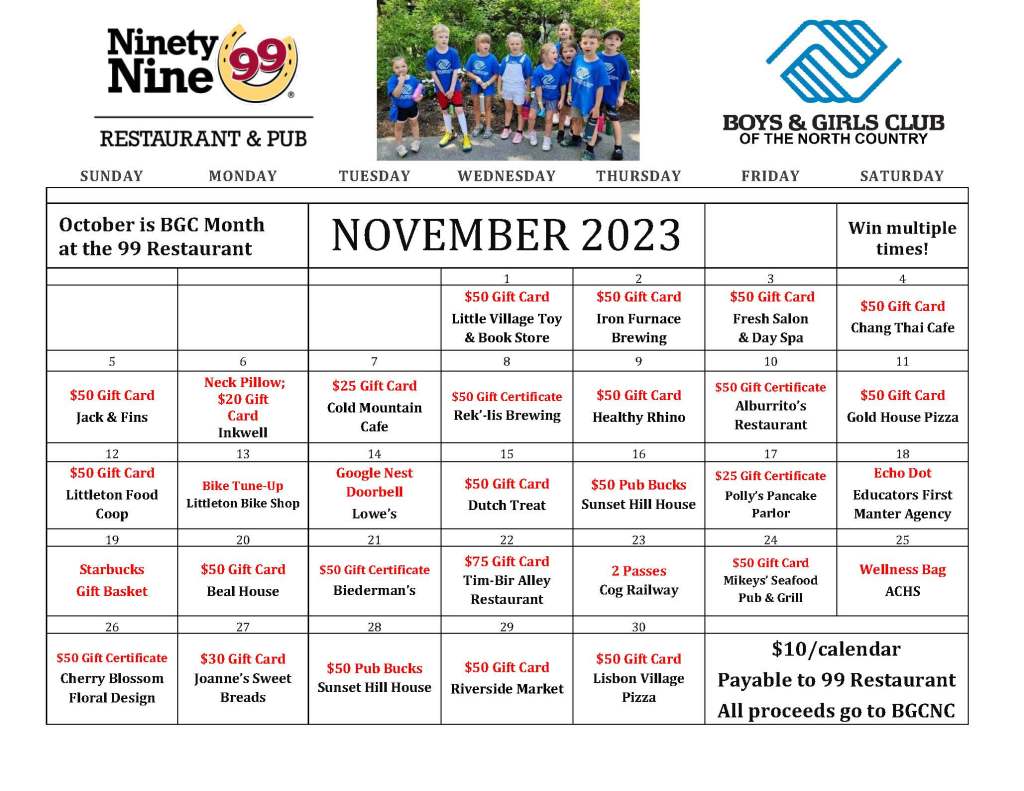 Ninety Nine 99
RESTAURANT & PUB

BOYS & GIRLS CLUB
OF THE NORTH COUNTRY

| SUNDAY | MONDAY | TUESDAY | WEDNESDAY | THURSDAY | FRIDAY | SATURDAY |
|---|---|---|---|---|---|---|
| October is BGC Month at the 99 Restaurant | | NOVEMBER 2023 | | | | Win multiple times! |
| | | | 1 | 2 | 3 | 4 |
| | | | $50 Gift Card Little Village Toy & Book Store | $50 Gift Card Iron Furnace Brewing | $50 Gift Card Fresh Salon & Day Spa | $50 Gift Card Chang Thai Cafe |
| 5 | 6 | 7 | 8 | 9 | 10 | 11 |
| $50 Gift Card Jack & Fins | Neck Pillow; $20 Gift Card Inkwell | $25 Gift Card Cold Mountain Cafe | $50 Gift Certificate Rek'-lis Brewing | $50 Gift Card Healthy Rhino | $50 Gift Certificate Alburrito's Restaurant | $50 Gift Card Gold House Pizza |
| 12 | 13 | 14 | 15 | 16 | 17 | 18 |
| $50 Gift Card Littleton Food Coop | Bike Tune-Up Littleton Bike Shop | Google Nest Doorbell Lowe's | $50 Gift Card Dutch Treat | $50 Pub Bucks Sunset Hill House | $25 Gift Certificate Polly's Pancake Parlor | Echo Dot Educators First Manter Agency |
| 19 | 20 | 21 | 22 | 23 | 24 | 25 |
| Starbucks Gift Basket | $50 Gift Card Beal House | $50 Gift Certificate Biederman's | $75 Gift Card Tim-Bir Alley Restaurant | 2 Passes Cog Railway | $50 Gift Card Mikeys' Seafood Pub & Grill | Wellness Bag ACHS |
| 26 | 27 | 28 | 29 | 30 | | |
| $50 Gift Certificate Cherry Blossom Floral Design | $30 Gift Card Joanne's Sweet Breads | $50 Pub Bucks Sunset Hill House | $50 Gift Card Riverside Market | $50 Gift Card Lisbon Village Pizza | $10/calendar Payable to 99 Restaurant All proceeds go to BGCNC | |